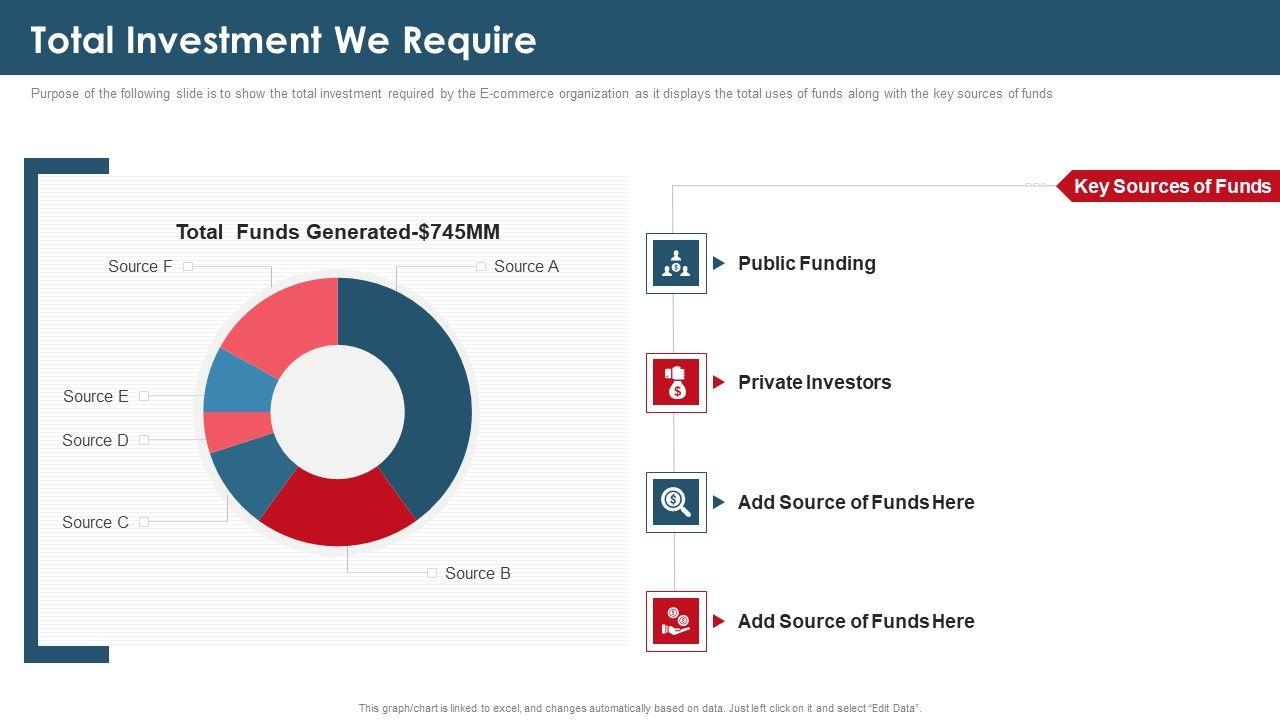 Total Investment We Require

Purpose of the following slide is to show the total investment required by the E-commerce organization as it displays the total uses of funds along with the key sources of funds

Total Funds Generated-$745MM

Source F

Source A

Source E

Source D

Source C

Source B

Key Sources of Funds

Public Funding

Private Investors

Add Source of Funds Here

Add Source of Funds Here

This graph/chart is linked to excel, and changes automatically based on data. Just left click on it and select "Edit Data".